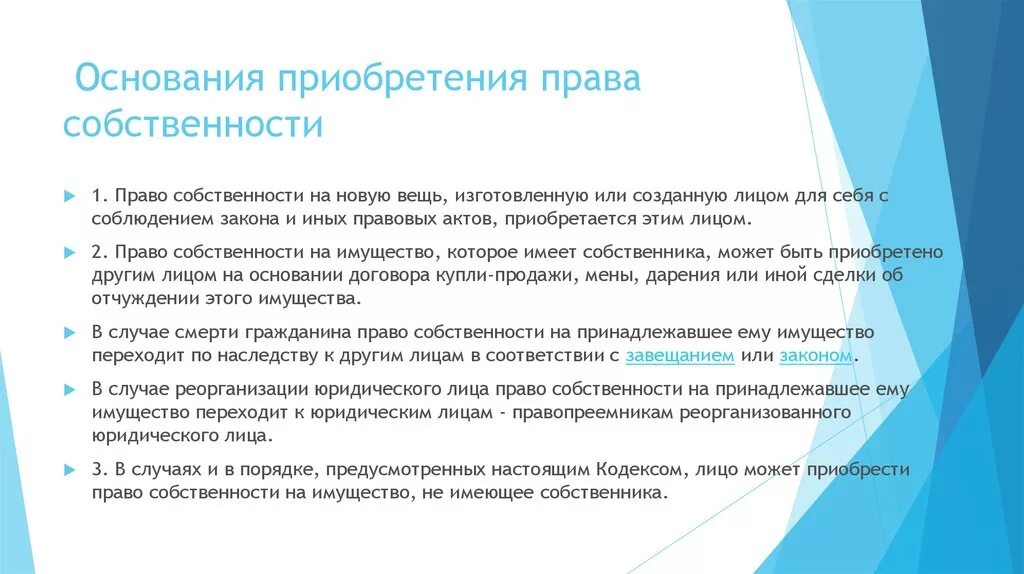 Основания приобретения права собственности

1. Право собственности на новую вещь, изготовленную или созданную лицом для себя с соблюдением закона и иных правовых актов, приобретается этим лицом.

2. Право собственности на имущество, которое имеет собственника, может быть приобретено другим лицом на основании договора купли-продажи, мены, дарения или иной сделки об отчуждении этого имущества.

В случае смерти гражданина право собственности на принадлежавшее ему имущество переходит по наследству к другим лицам в соответствии с завещанием или законом.

В случае реорганизации юридического лица право собственности на принадлежавшее ему имущество переходит к юридическим лицам - правопреемникам реорганизованного юридического лица.

3. В случаях и в порядке, предусмотренных настоящим Кодексом, лицо может приобрести право собственности на имущество, не имеющее собственника.